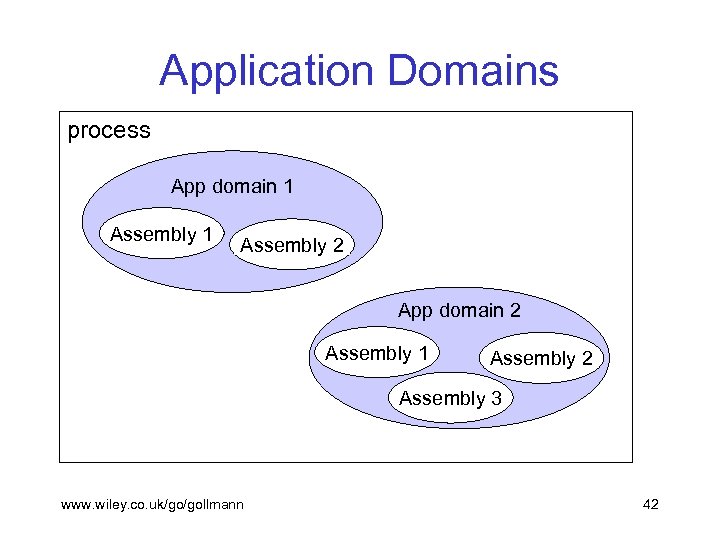 Application Domains

process

App domain 1

Assembly 1

Assembly 2

App domain 2

Assembly 1

Assembly 2

Assembly 3

www.wiley.co.uk/go/gollmann

42